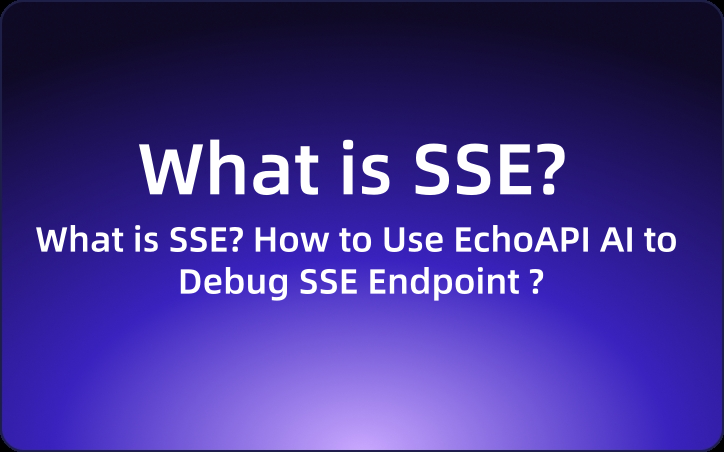 What is SSE?

What is SSE? How to Use EchoAPI AI to Debug SSE Endpoint ?